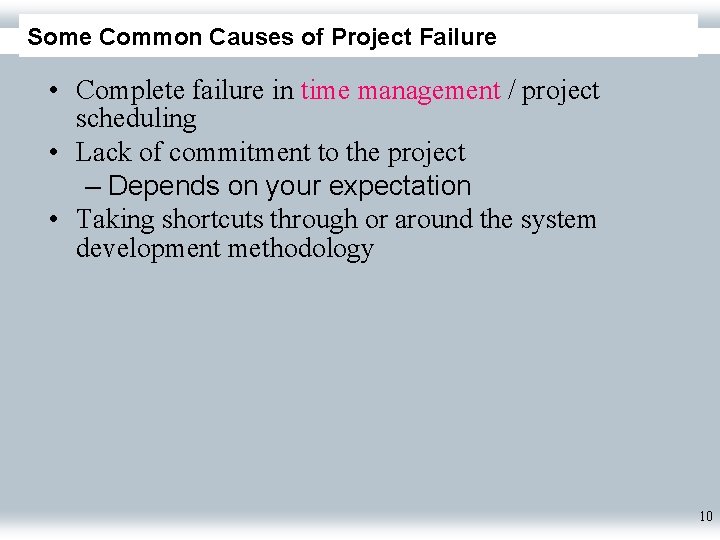 Some Common Causes of Project Failure

• Complete failure in time management / project scheduling

• Lack of commitment to the project

– Depends on your expectation

• Taking shortcuts through or around the system development methodology

10